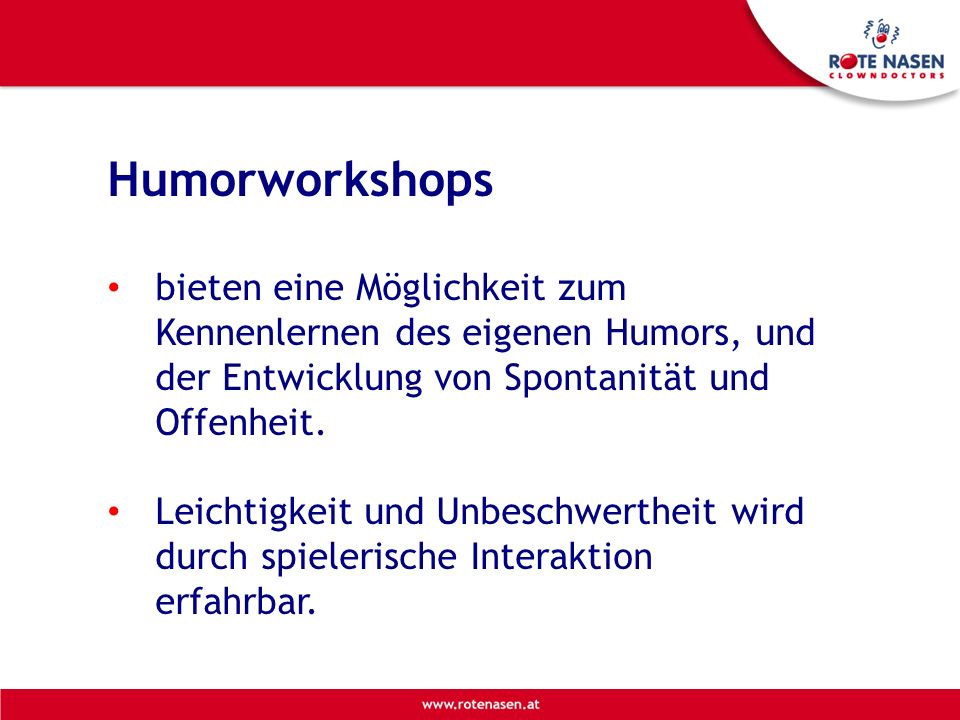 ROTE NASEN
CLOWNDOCTORS

Humorworkshops

• bieten eine Möglichkeit zum Kennenlernen des eigenen Humors, und der Entwicklung von Spontanität und Offenheit.

• Leichtigkeit und Unbeschwertheit wird durch spielerische Interaktion erfahrbar.

www.rotenasen.at